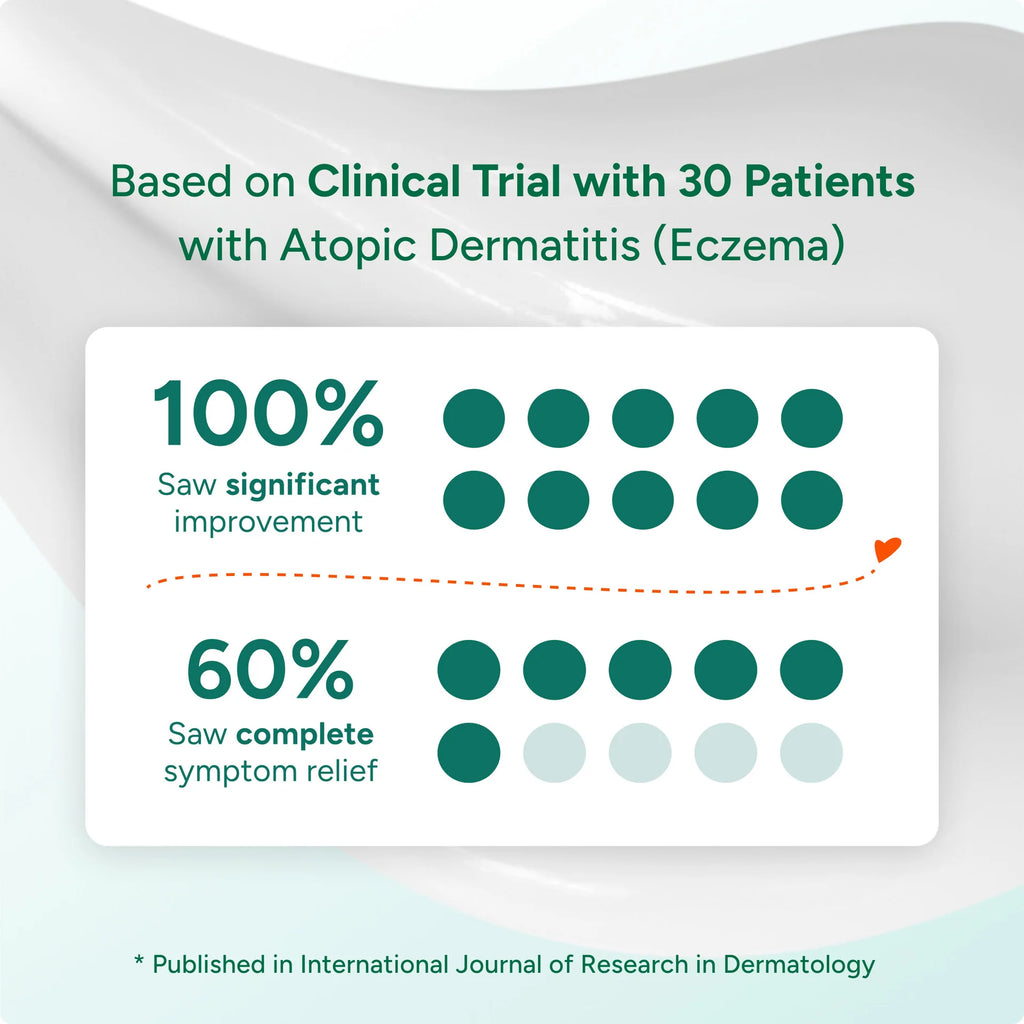 Based on Clinical Trial with 30 Patients with Atopic Dermatitis (Eczema)

100%
Saw significant improvement

60%
Saw complete symptom relief

* Published in International Journal of Research in Dermatology